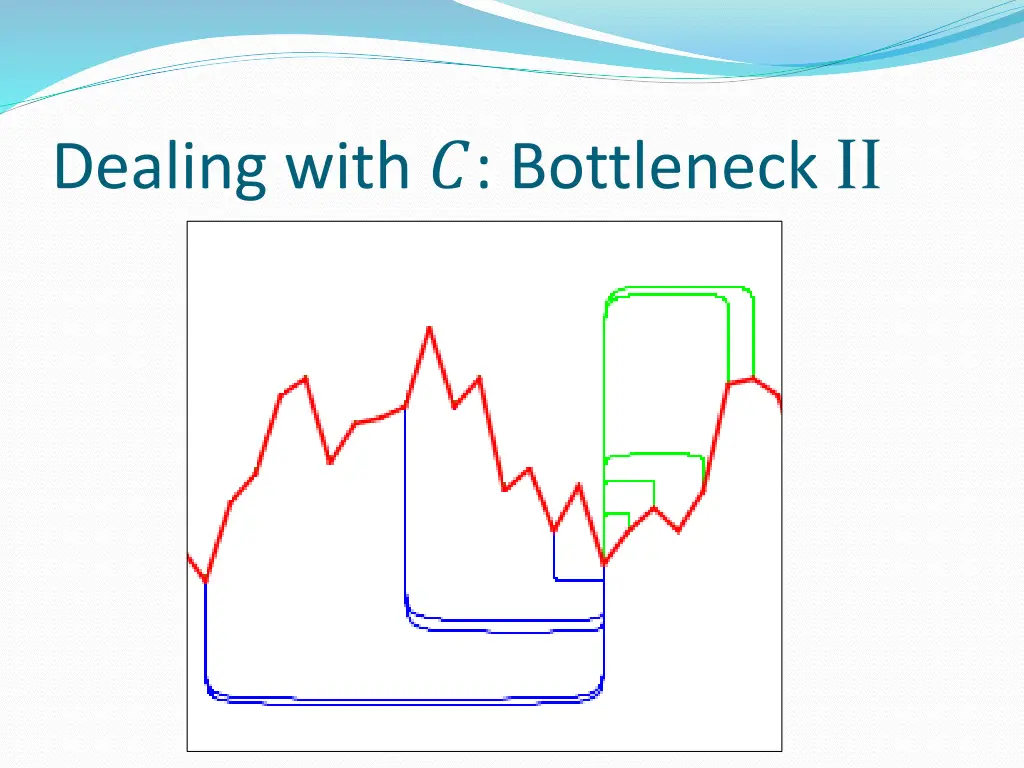 Dealing with $C$: Bottleneck II